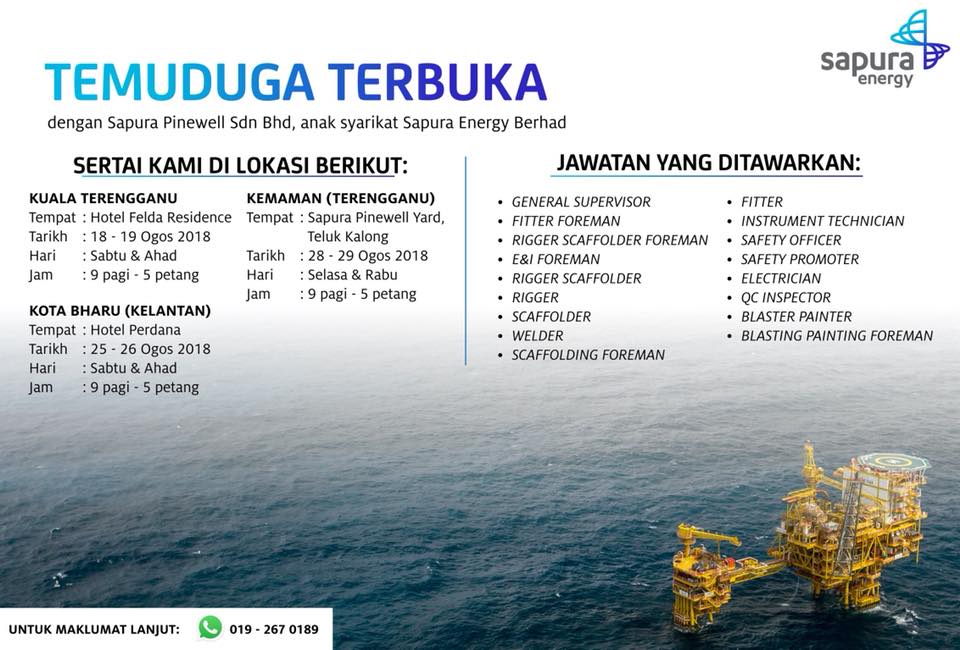 sapura energy

TEMUDUGA TERBUKA

dengan Sapura Pinewell Sdn Bhd, anak syarikat Sapura Energy Berhad

SERTAI KAMI DI LOKASI BERIKUT:

KUALA TERENGGANU
Tempat : Hotel Felda Residence
Tarikh : 18 - 19 Ogos 2018
Hari : Sabtu & Ahad
Jam : 9 pagi - 5 petang

KOTA BHARU (KELANTAN)
Tempat : Hotel Perdana
Tarikh : 25 - 26 Ogos 2018
Hari : Sabtu & Ahad
Jam : 9 pagi - 5 petang

KEMAMAN (TERENGGANU)
Tempat : Sapura Pinewell Yard, Teluk Kalong
Tarikh : 28 - 29 Ogos 2018
Hari : Selasa & Rabu
Jam : 9 pagi - 5 petang

JAWATAN YANG DITAWARKAN:

• GENERAL SUPERVISOR
• FITTER FOREMAN
• RIGGER SCAFFOLDER FOREMAN
• E&I FOREMAN
• RIGGER SCAFFOLDER
• RIGGER
• SCAFFOLDER
• WELDER
• SCAFFOLDING FOREMAN

• FITTER
• INSTRUMENT TECHNICIAN
• SAFETY OFFICER
• SAFETY PROMOTER
• ELECTRICIAN
• QC INSPECTOR
• BLASTER PAINTER
• BLASTING PAINTING FOREMAN

UNTUK MAKLUMAT LANJUT: 019 - 267 0189